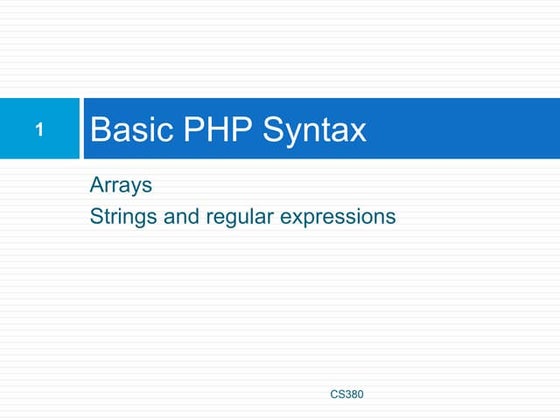 1

Basic PHP Syntax

Arrays
Strings and regular expressions

CS380